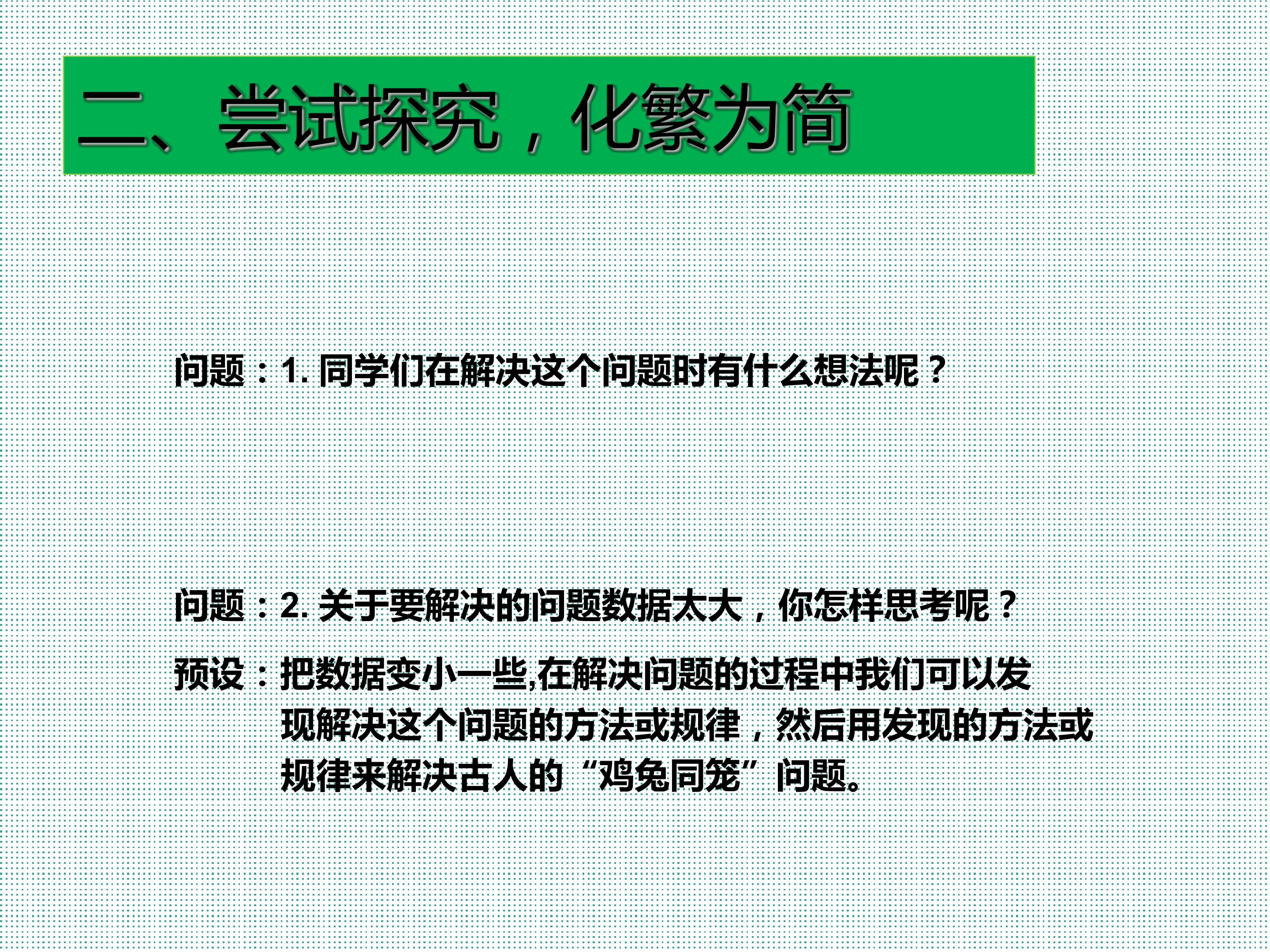 二、尝试探究，化繁为简

问题：1. 同学们在解决这个问题时有什么想法呢？

问题：2. 关于要解决的问题数据太大，你怎样思考呢？

预设：把数据变小一些,在解决问题的过程中我们可以发现解决这个问题的方法或规律，然后用发现的方法或规律来解决古人的“鸡兔同笼”问题。